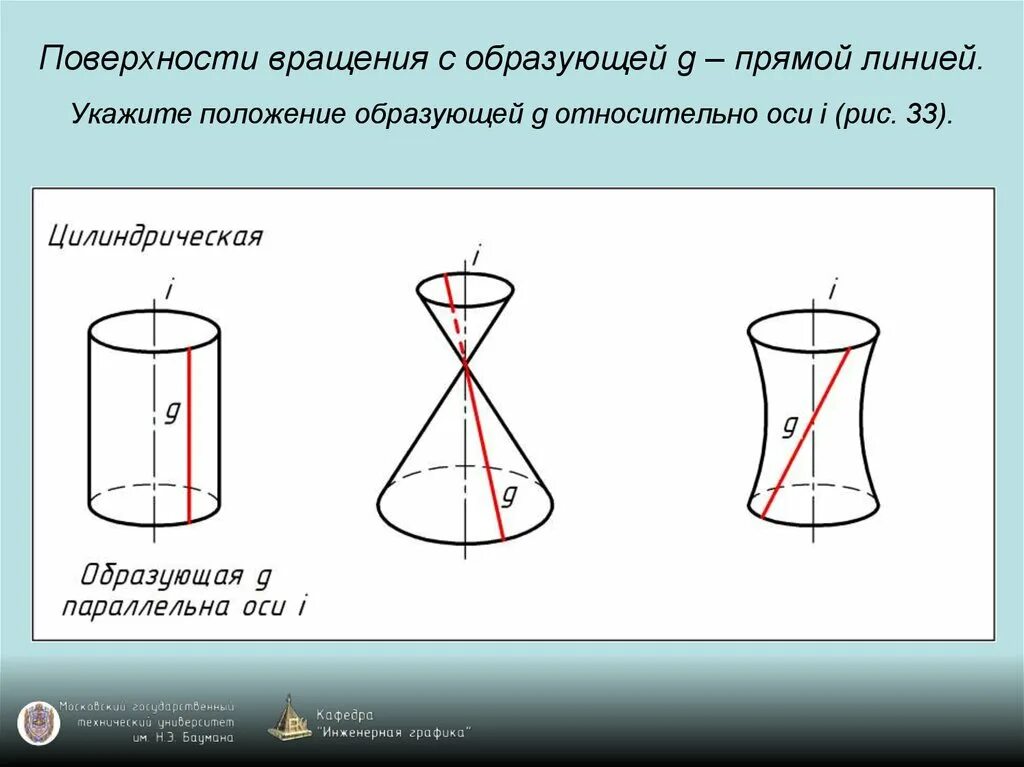 Поверхности вращения с образующей g – прямой линией.

Укажите положение образующей g относительно оси i (рис. 33).

Цилиндрическая

i

g

Образующая g параллельна оси i

i

g

i

g

Московский государственный технический университет им. Н.Э. Баумана

Кафедра "Инженерная графика"